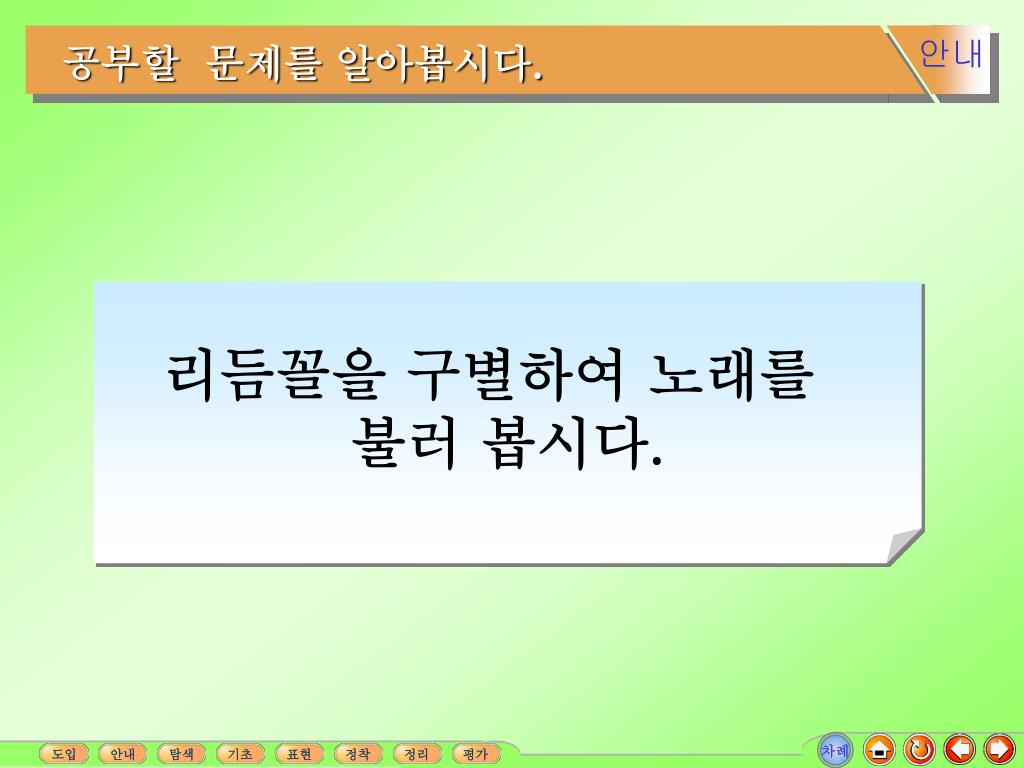 공부할 문제를 알아봅시다.

안내

리듬꼴을 구별하여 노래를 불러 봅시다.

도입 안내 탐색 기초 표현 정착 정리 평가

차례